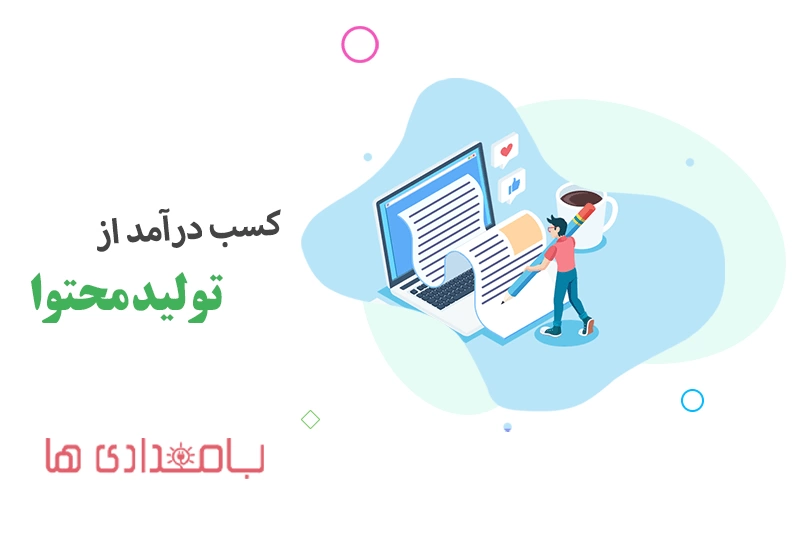 کسب درآمد از

تولید محتوا

بامدادی ها